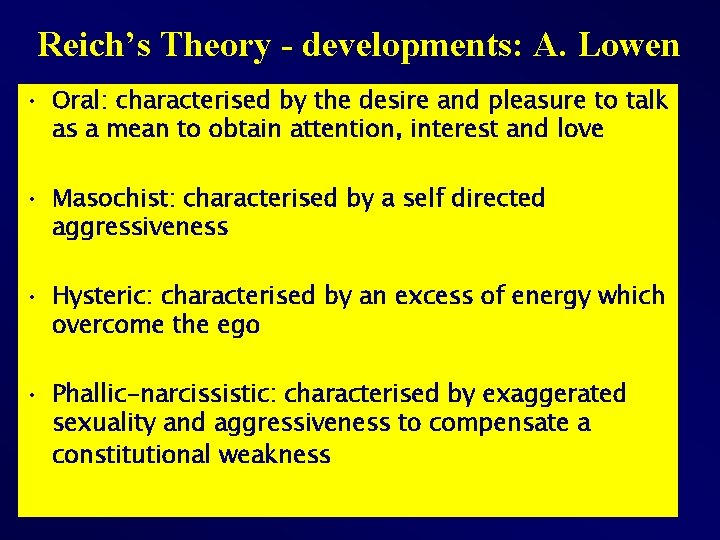 Reich's Theory - developments: A. Lowen

• Oral: characterised by the desire and pleasure to talk as a mean to obtain attention, interest and love

• Masochist: characterised by a self directed aggressiveness

• Hysteric: characterised by an excess of energy which overcome the ego

• Phallic-narcissistic: characterised by exaggerated sexuality and aggressiveness to compensate a constitutional weakness